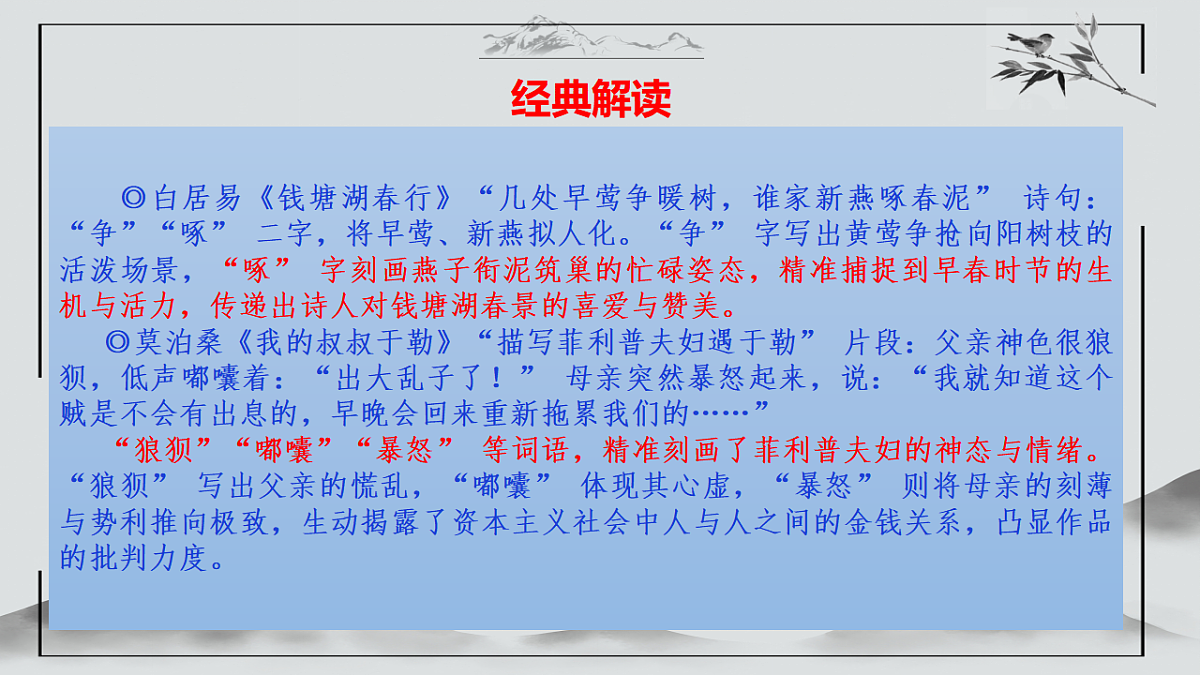 经典解读

◎白居易《钱塘湖春行》“几处早莺争暖树，谁家新燕啄春泥” 诗句：“争”“啄” 二字，将早莺、新燕拟人化。“争” 字写出黄莺争抢向阳树枝的活泼场景，“啄” 字刻画燕子衔泥筑巢的忙碌姿态，精准捕捉到早春时节的生机与活力，传递出诗人对钱塘湖春景的喜爱与赞美。

◎莫泊桑《我的叔叔于勒》“描写菲利普夫妇遇于勒” 片段：父亲神色很狼狈，低声嘟囔着：“出大乱子了！” 母亲突然暴怒起来，说：“我就知道这个贼是不会有出息的，早晚会回来重新拖累我们的……”

“狼狈”“嘟囔”“暴怒” 等词语，精准刻画了菲利普夫妇的神态与情绪。“狼狈” 写出父亲的慌乱，“嘟囔” 体现其心虚，“暴怒” 则将母亲的刻薄与势利推向极致，生动揭露了资本主义社会中人与人之间的金钱关系，凸显作品的批判力度。